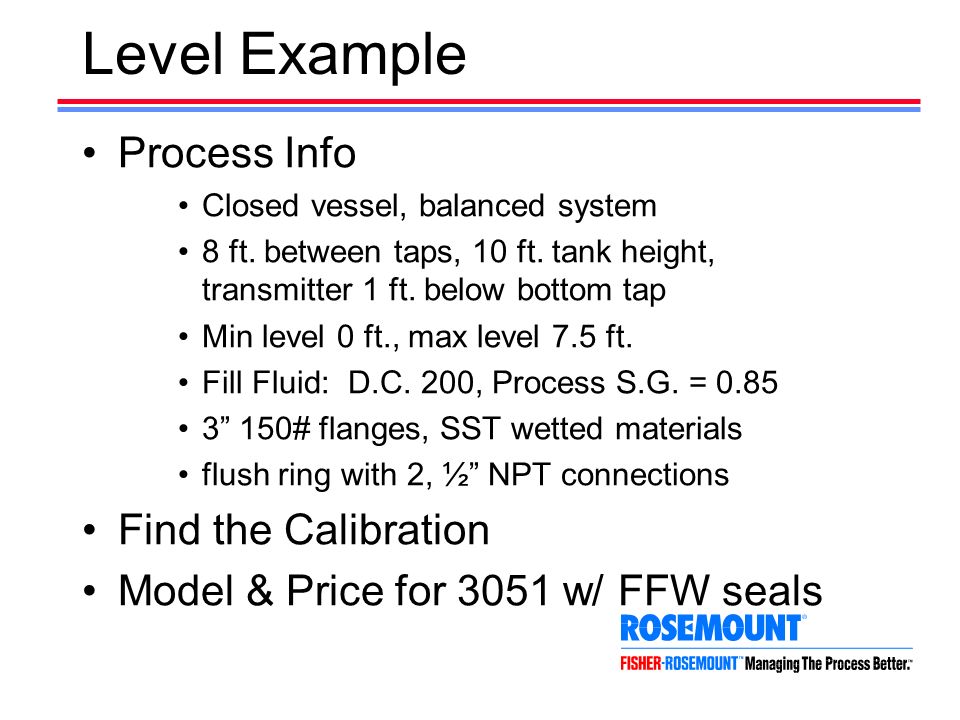 Level Example

• Process Info
  • Closed vessel, balanced system
  • 8 ft. between taps, 10 ft. tank height, transmitter 1 ft. below bottom tap
  • Min level 0 ft., max level 7.5 ft.
  • Fill Fluid: D.C. 200, Process S.G. = 0.85
  • 3” 150# flanges, SST wetted materials
  • flush ring with 2, ½” NPT connections
• Find the Calibration
• Model & Price for 3051 w/ FFW seals

ROSEMOUNT®
FISHER-ROSEMOUNT™ Managing The Process Better.™